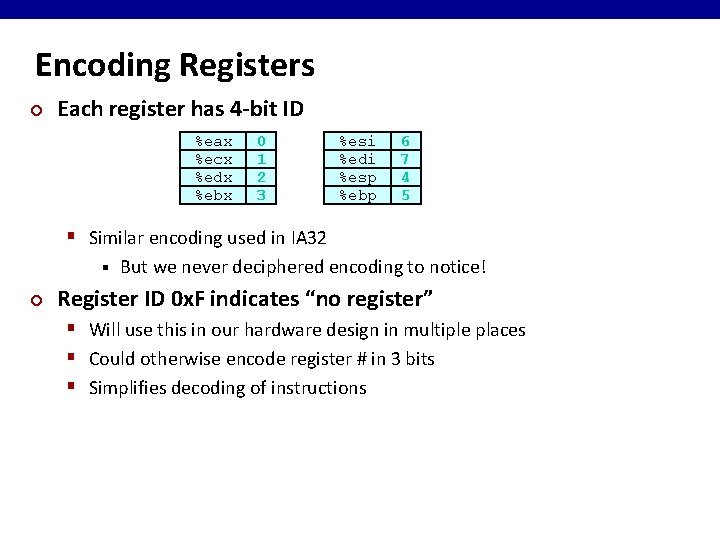 Encoding Registers

Each register has 4-bit ID

| %eax | 0 |
|---|---|
| %ecx | 1 |
| %edx | 2 |
| %ebx | 3 |

| %esi | 6 |
|---|---|
| %edi | 7 |
| %esp | 4 |
| %ebp | 5 |

Similar encoding used in IA32

But we never deciphered encoding to notice!

Register ID 0xF indicates “no register”

Will use this in our hardware design in multiple places

Could otherwise encode register # in 3 bits

Simplifies decoding of instructions